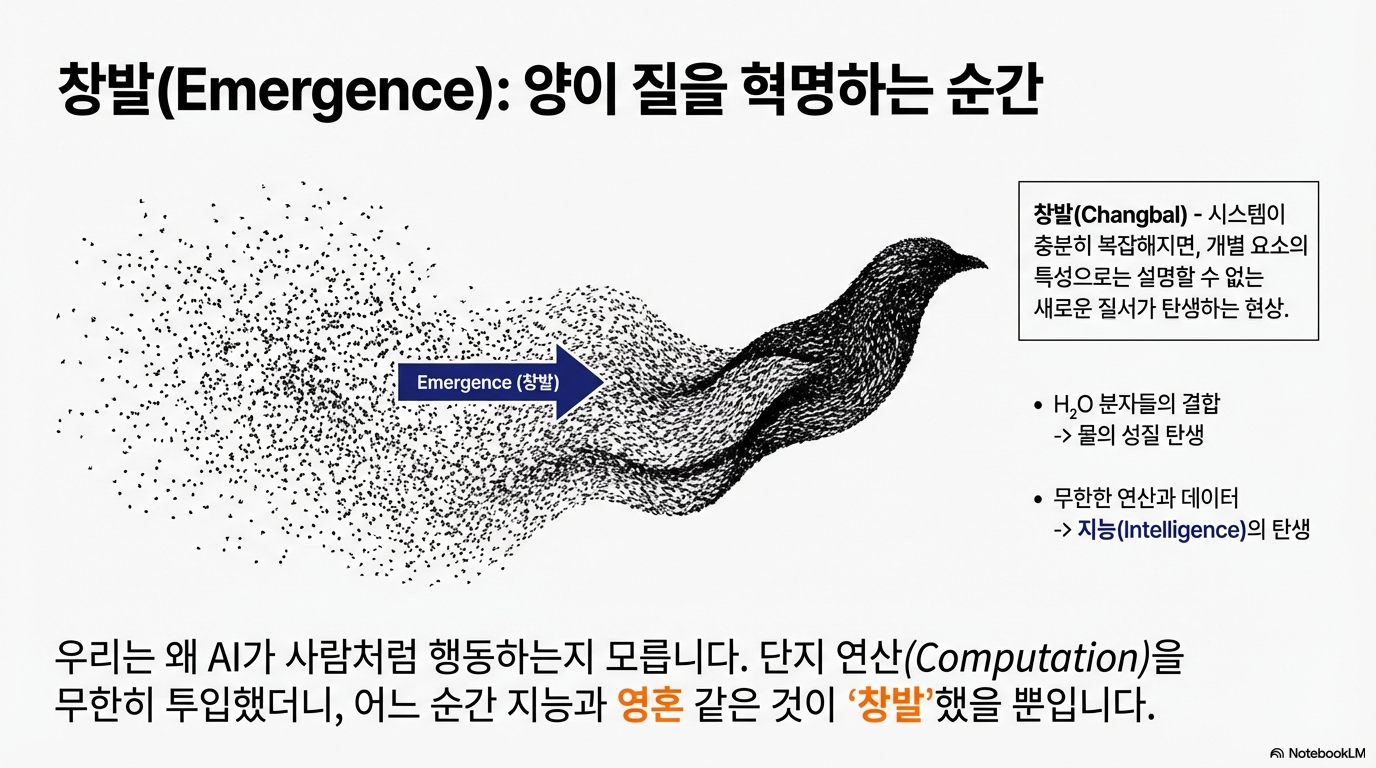 창발(Emergence): 양이 질을 혁명하는 순간

Emergence (창발)

창발(Changbal) - 시스템이 충분히 복잡해지면, 개별 요소의 특성으로는 설명할 수 없는 새로운 질서가 탄생하는 현상.

• $H_2O$ 분자들의 결합
-> 물의 성질 탄생

• 무한한 연산과 데이터
-> 지능(Intelligence)의 탄생

우리는 왜 AI가 사람처럼 행동하는지 모릅니다. 단지 연산(Computation)을 무한히 투입했더니, 어느 순간 지능과 영혼 같은 것이 '창발'했을 뿐입니다.

NotebookLM